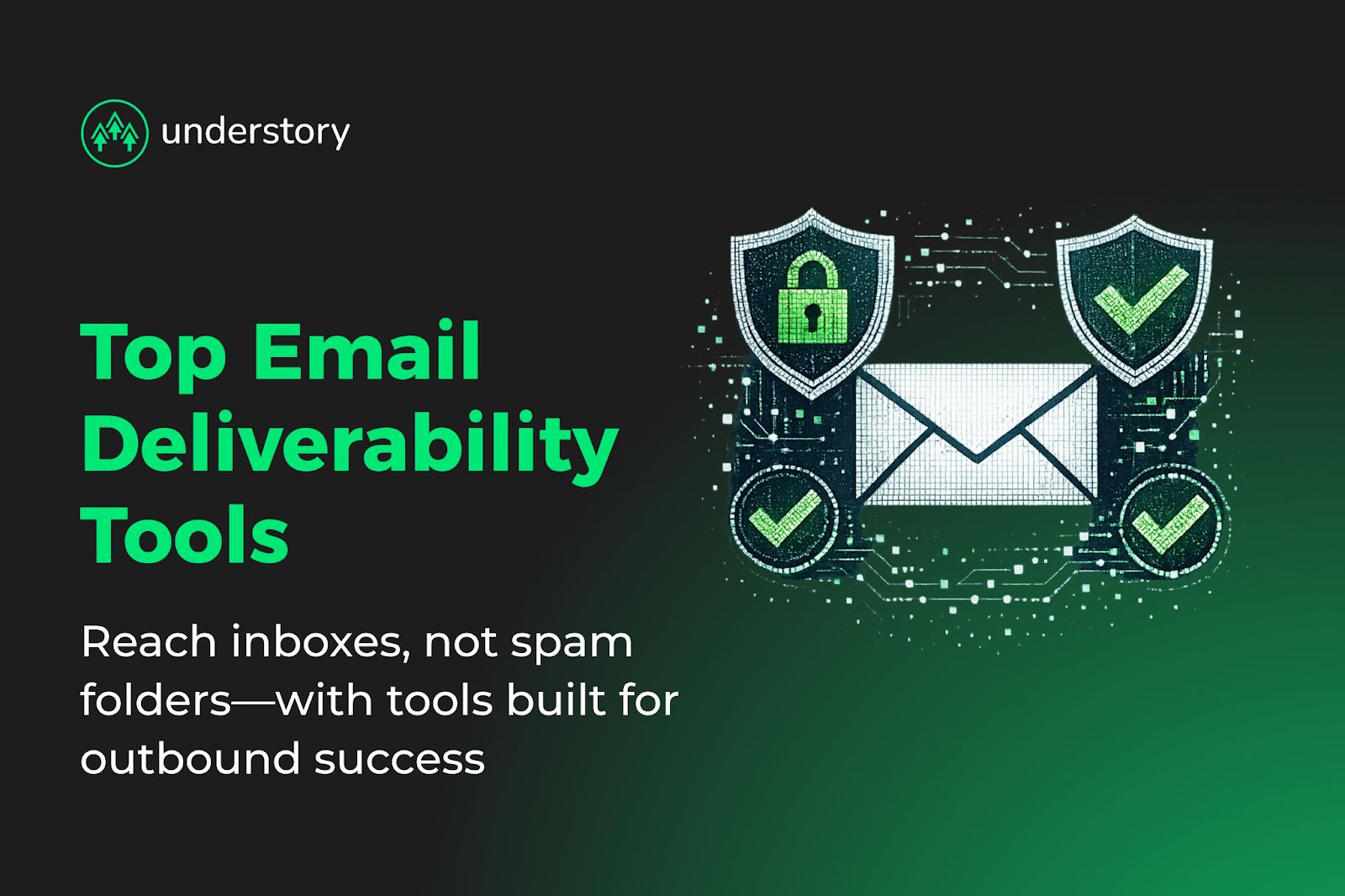 understory

Top Email Deliverability Tools

Reach inboxes, not spam folders—with tools built for outbound success